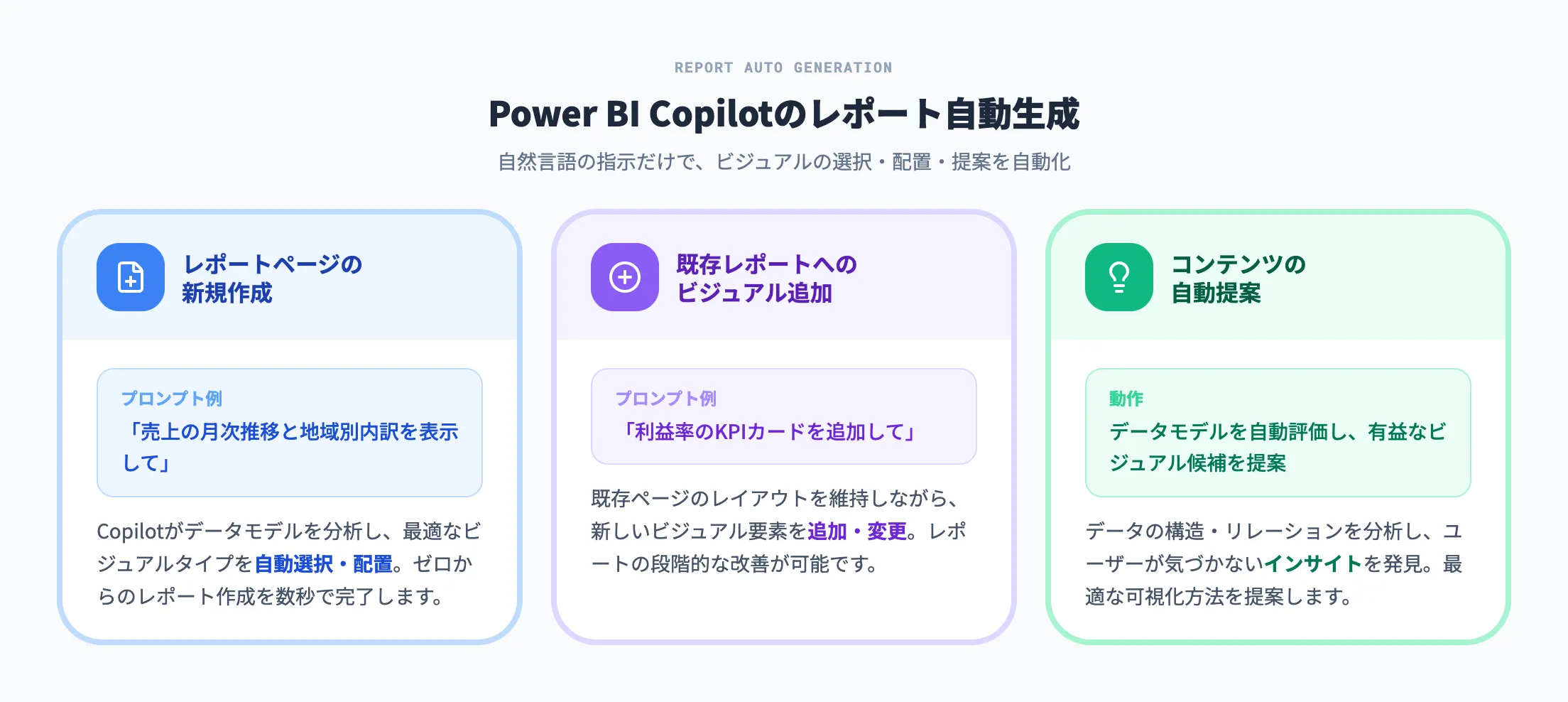 REPORT AUTO GENERATION

Power BI Copilotのレポート自動生成

自然言語の指示だけで、ビジュアルの選択・配置・提案を自動化

レポートページの新規作成

プロンプト例

「売上の月次推移と地域別内訳を表示して」

Copilotがデータモデルを分析し、最適なビジュアルタイプを自動選択・配置。ゼロからのレポート作成を数秒で完了します。

既存レポートへのビジュアル追加

プロンプト例

「利益率のKPIカードを追加して」

既存ページのレイアウトを維持しながら、新しいビジュアル要素を追加・変更。レポートの段階的な改善が可能です。

コンテンツの自動提案

動作

データモデルを自動評価し、有益なビジュアル候補を提案

データの構造・リレーションを分析し、ユーザーが気づかないインサイトを発見。最適な可視化方法を提案します。